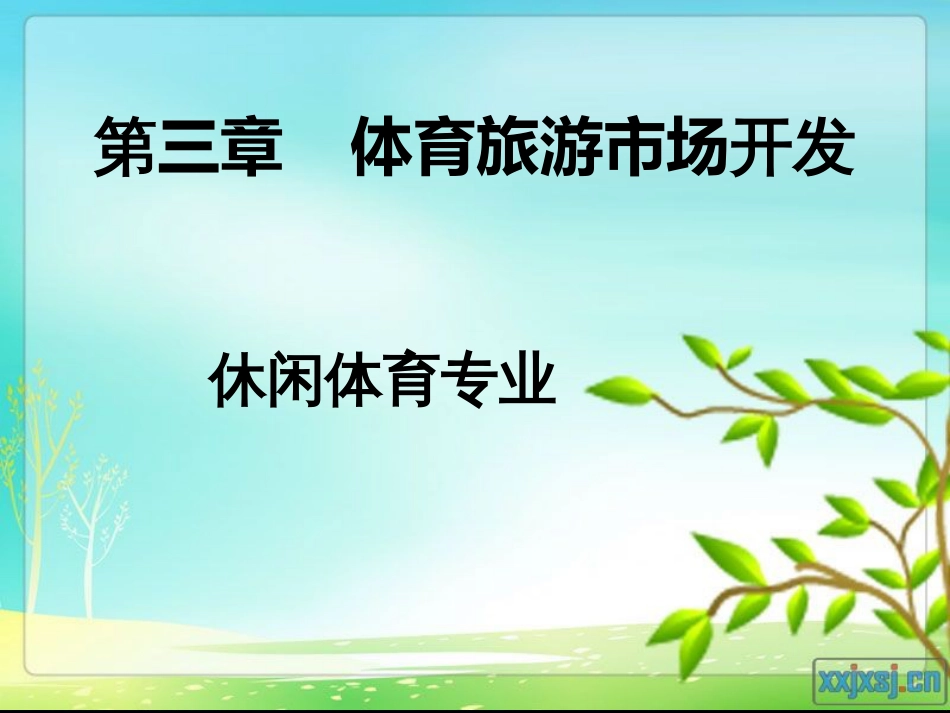 第三章　体育旅游市场开发

休闲体育专业

xxjxsj.cn